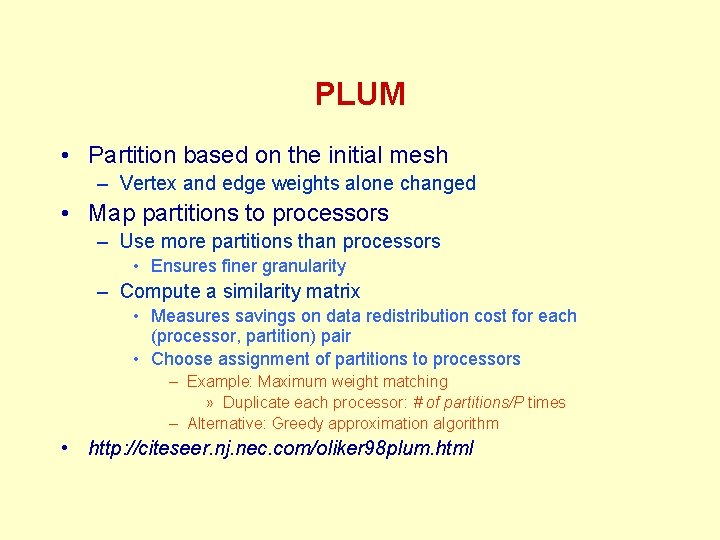 PLUM

• Partition based on the initial mesh
– Vertex and edge weights alone changed
• Map partitions to processors
– Use more partitions than processors
• Ensures finer granularity
– Compute a similarity matrix
• Measures savings on data redistribution cost for each (processor, partition) pair
• Choose assignment of partitions to processors
– Example: Maximum weight matching
» Duplicate each processor: # of partitions/P times
– Alternative: Greedy approximation algorithm
• http://citeseer.nj.nec.com/oliker98plum.html